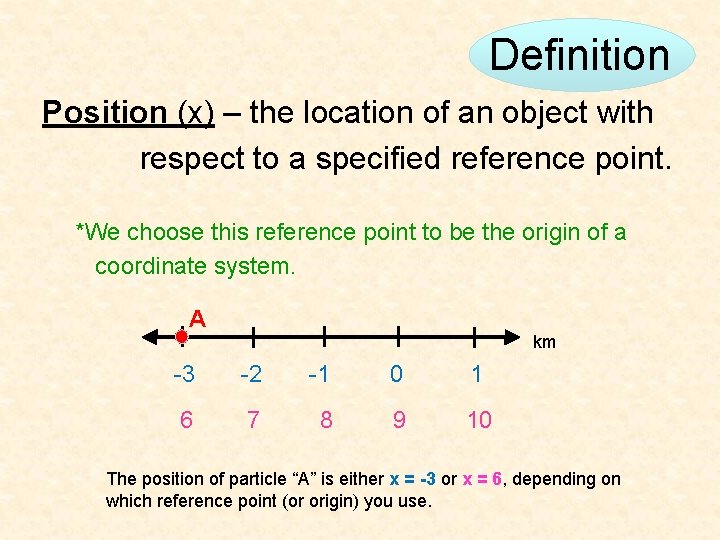 Definition

Position (x) – the location of an object with respect to a specified reference point.

*We choose this reference point to be the origin of a coordinate system.

A

km

-3 -2 -1 0 1

6 7 8 9 10

The position of particle “A” is either x = -3 or x = 6, depending on which reference point (or origin) you use.